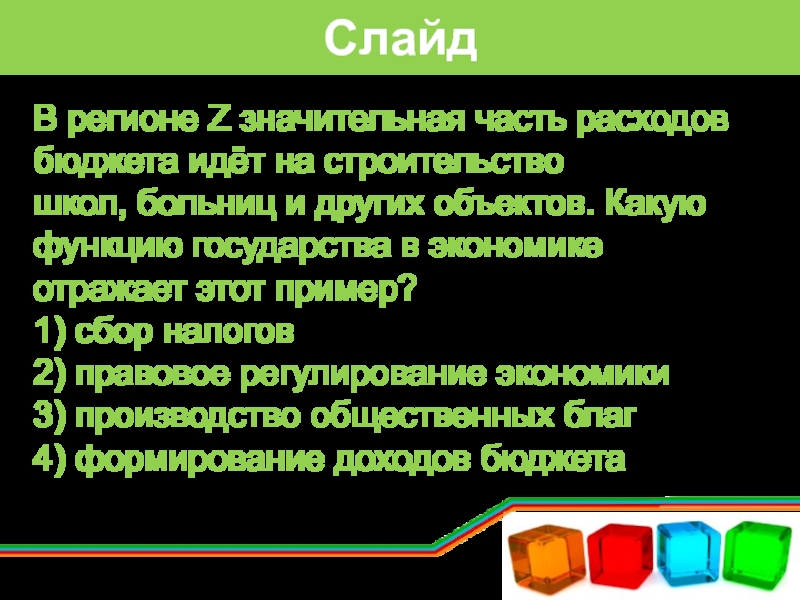 Слайд

В регионе Z значительная часть расходов бюджета идёт на строительство школ, больниц и других объектов. Какую функцию государства в экономике отражает этот пример?
1) сбор налогов
2) правовое регулирование экономики
3) производство общественных благ
4) формирование доходов бюджета